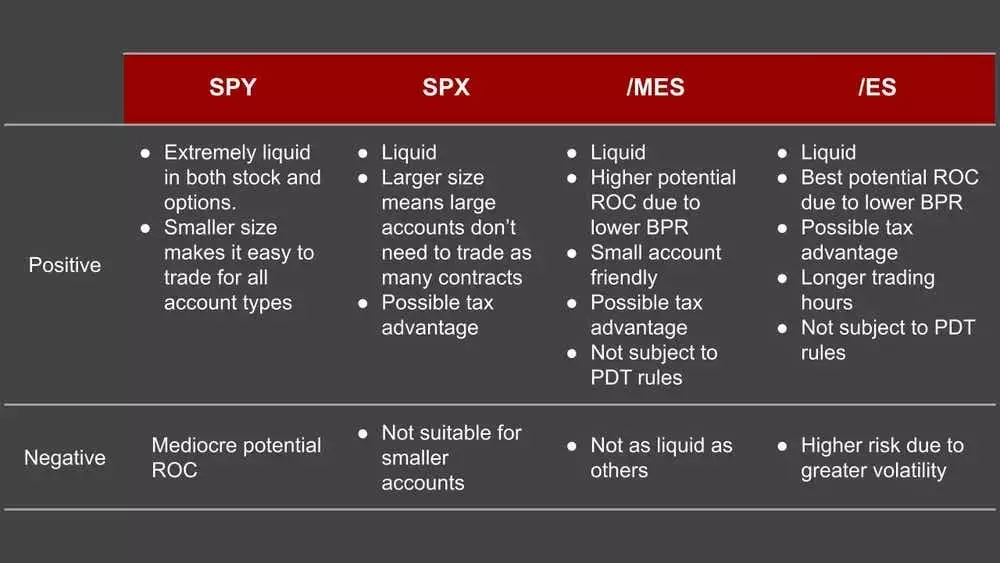 |  | SPY | SPX | /MES | /ES |
|---|---|---|---|---|
| Positive | ● Extremely liquid in both stock and options. ● Smaller size makes it easy to trade for all account types | ● Liquid ● Larger size means large accounts don't need to trade as many contracts ● Possible tax advantage | ● Liquid ● Higher potential ROC due to lower BPR ● Small account friendly ● Possible tax advantage ● Not subject to PDT rules | ● Liquid ● Best potential ROC due to lower BPR ● Possible tax advantage ● Longer trading hours ● Not subject to PDT rules |
| Negative | Mediocre potential ROC | ● Not suitable for smaller accounts | ● Not as liquid as others | ● Higher risk due to greater volatility |